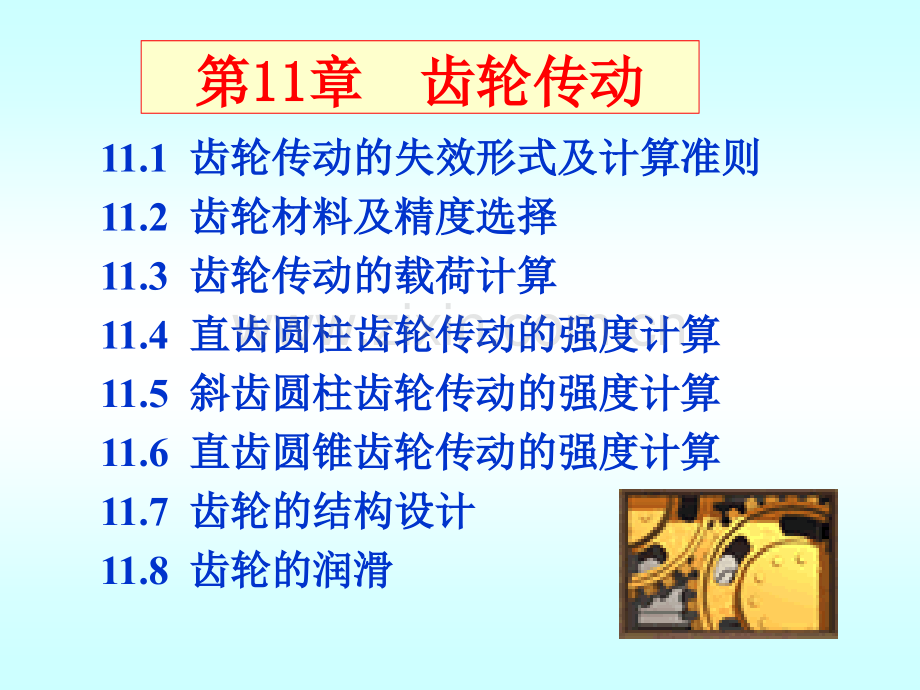 第11章　齿轮传动

11.1 齿轮传动的失效形式及计算准则
11.2 齿轮材料及精度选择
11.3 齿轮传动的载荷计算
11.4 直齿圆柱齿轮传动的强度计算
11.5 斜齿圆柱齿轮传动的强度计算
11.6 直齿圆锥齿轮传动的强度计算
11.7 齿轮的结构设计
11.8 齿轮的润滑